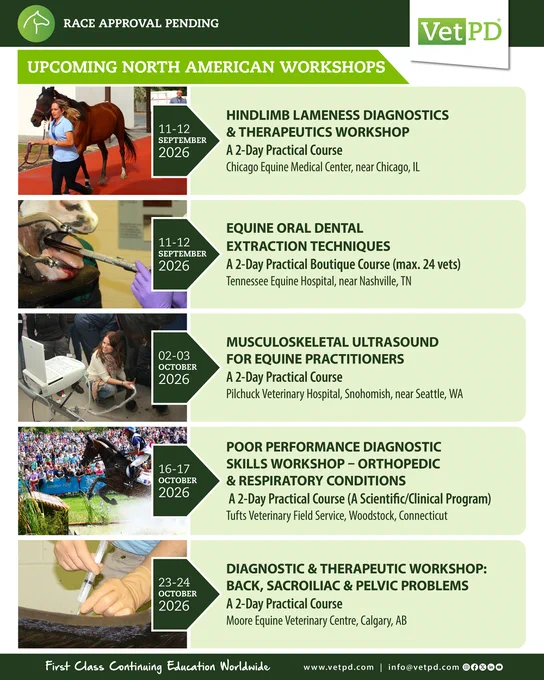 RACE APPROVAL PENDING

VetPD

UPCOMING NORTH AMERICAN WORKSHOPS

11-12 SEPTEMBER 2026

HINDLIMB LAMENESS DIAGNOSTICS & THERAPEUTICS WORKSHOP
A 2-Day Practical Course
Chicago Equine Medical Center, near Chicago, IL

11-12 SEPTEMBER 2026

EQUINE ORAL DENTAL EXTRACTION TECHNIQUES
A 2-Day Practical Boutique Course (max. 24 vets)
Tennessee Equine Hospital, near Nashville, TN

02-03 OCTOBER 2026

MUSCULOSKELETAL ULTRASOUND FOR EQUINE PRACTITIONERS
A 2-Day Practical Course
Pilchuck Veterinary Hospital, Snohomish, near Seattle, WA

16-17 OCTOBER 2026

POOR PERFORMANCE DIAGNOSTIC SKILLS WORKSHOP – ORTHOPEDIC & RESPIRATORY CONDITIONS
A 2-Day Practical Course (A Scientific/Clinical Program)
Tufts Veterinary Field Service, Woodstock, Connecticut

23-24 OCTOBER 2026

DIAGNOSTIC & THERAPEUTIC WORKSHOP: BACK, SACROILIAC & PELVIC PROBLEMS
A 2-Day Practical Course
Moore Equine Veterinary Centre, Calgary, AB

First Class Continuing Education Worldwide

www.vetpd.com | info@vetpd.com